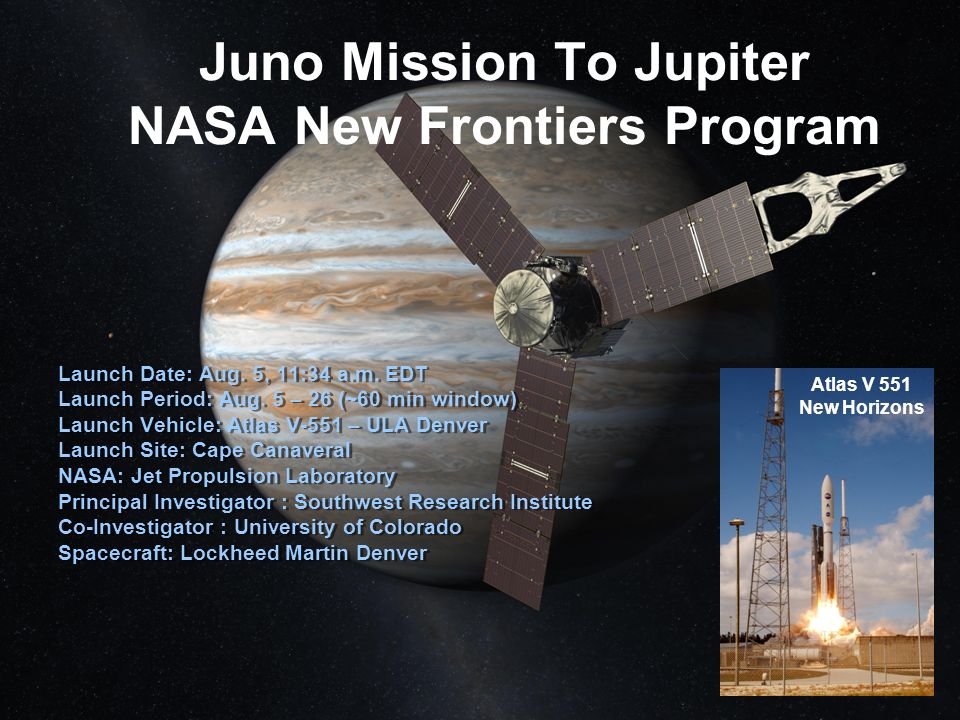 Juno Mission To Jupiter
NASA New Frontiers Program

Launch Date: Aug. 5, 11:34 a.m. EDT
Launch Period: Aug. 5 – 26 (~60 min window)
Launch Vehicle: Atlas V-551 – ULA Denver
Launch Site: Cape Canaveral
NASA: Jet Propulsion Laboratory
Principal Investigator : Southwest Research Institute
Co-Investigator : University of Colorado
Spacecraft: Lockheed Martin Denver

Atlas V 551
New Horizons